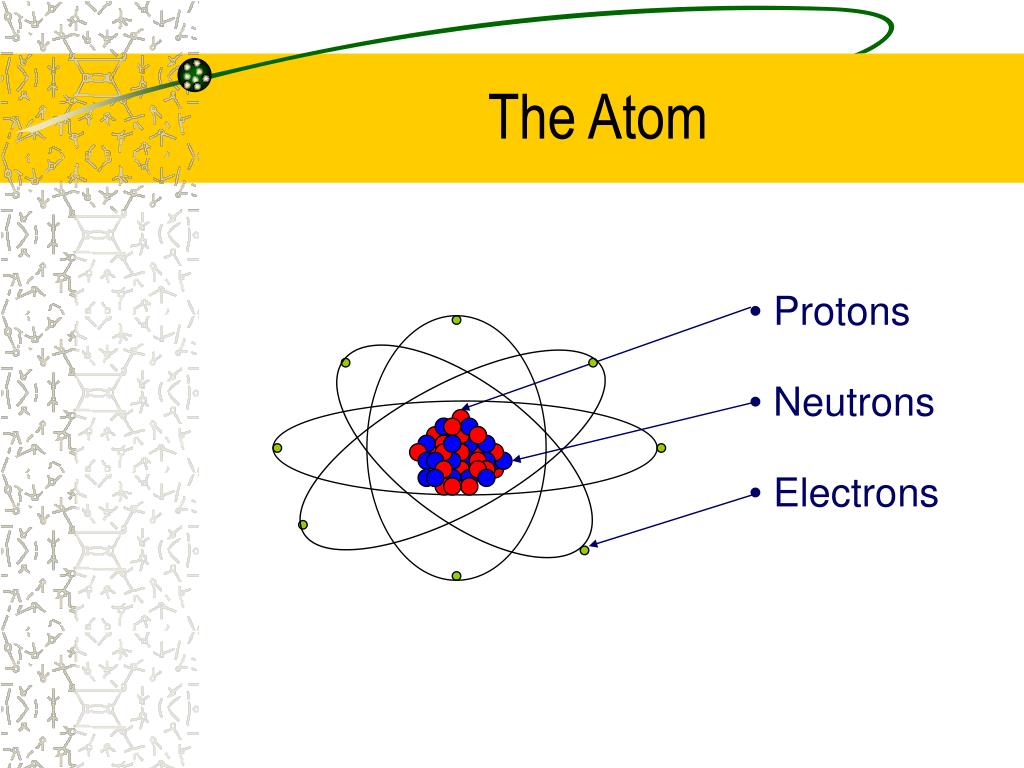 The Atom

• Protons

• Neutrons

• Electrons